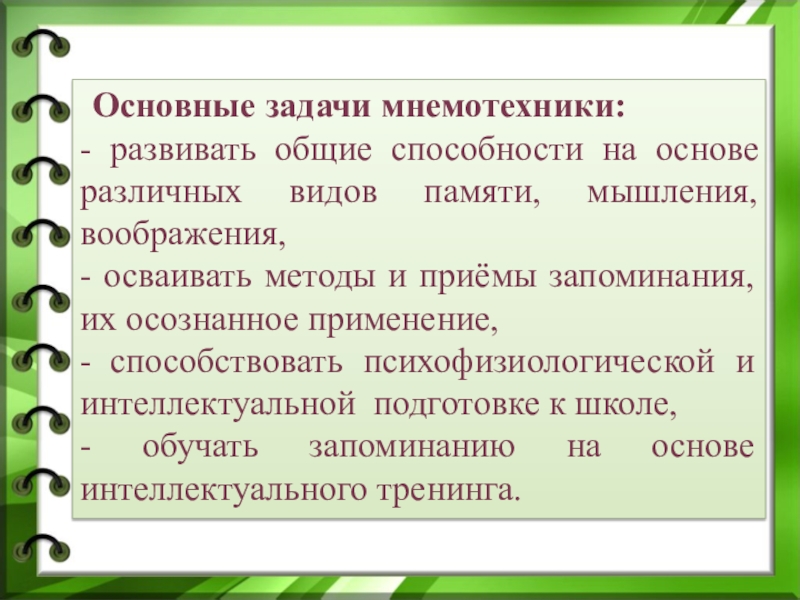 Основные задачи мнемотехники:
- развивать общие способности на основе различных видов памяти, мышления, воображения,
- осваивать методы и приёмы запоминания, их осознанное применение,
- способствовать психофизиологической и интеллектуальной подготовке к школе,
- обучать запоминанию на основе интеллектуального тренинга.